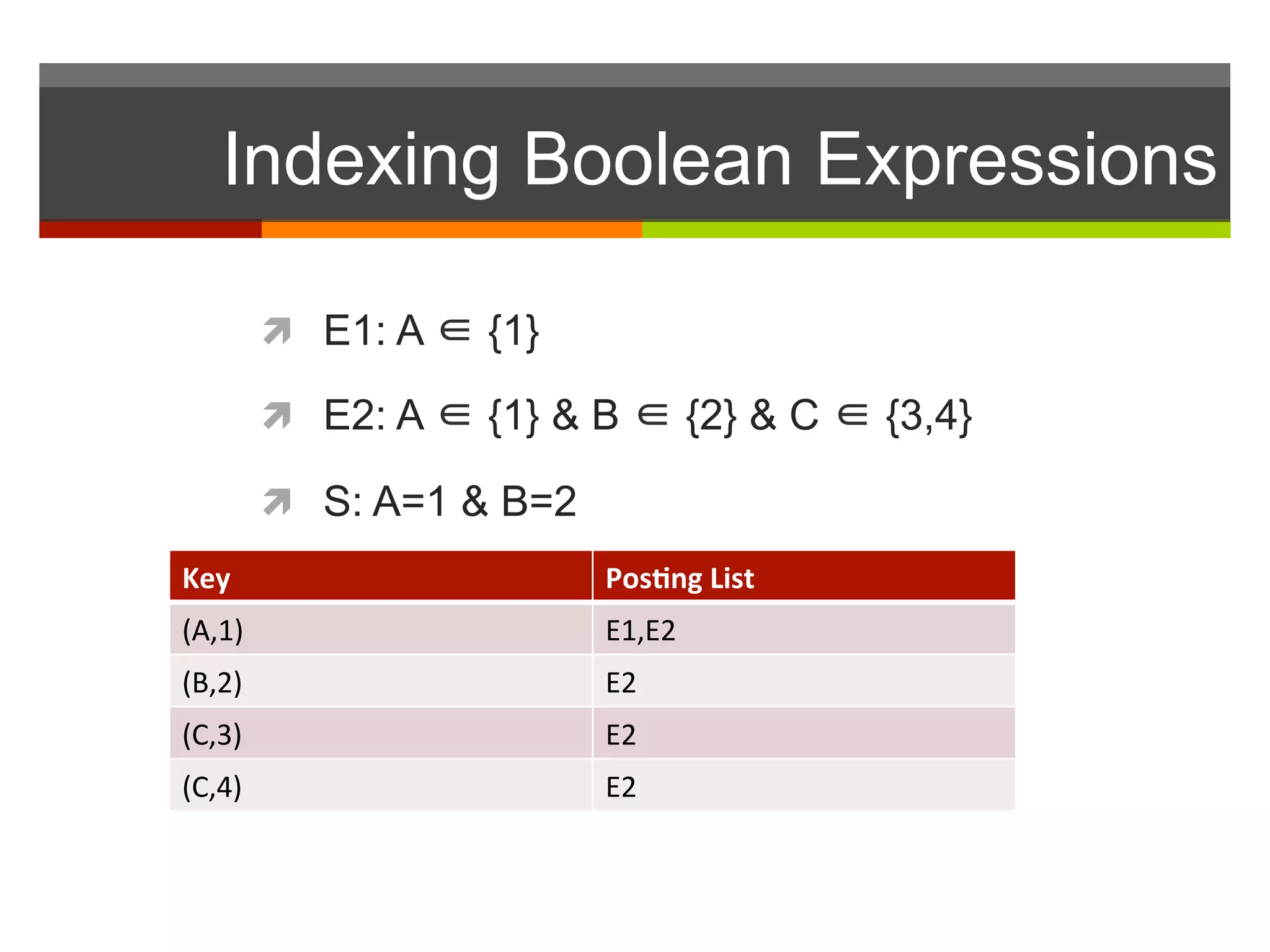 Indexing Boolean Expressions

E1: $A \in \{1\}$

E2: $A \in \{1\}$ & $B \in \{2\}$ & $C \in \{3,4\}$

S: A=1 & B=2

| Key | Posting List |
|---|---|
| (A,1) | E1,E2 |
| (B,2) | E2 |
| (C,3) | E2 |
| (C,4) | E2 |